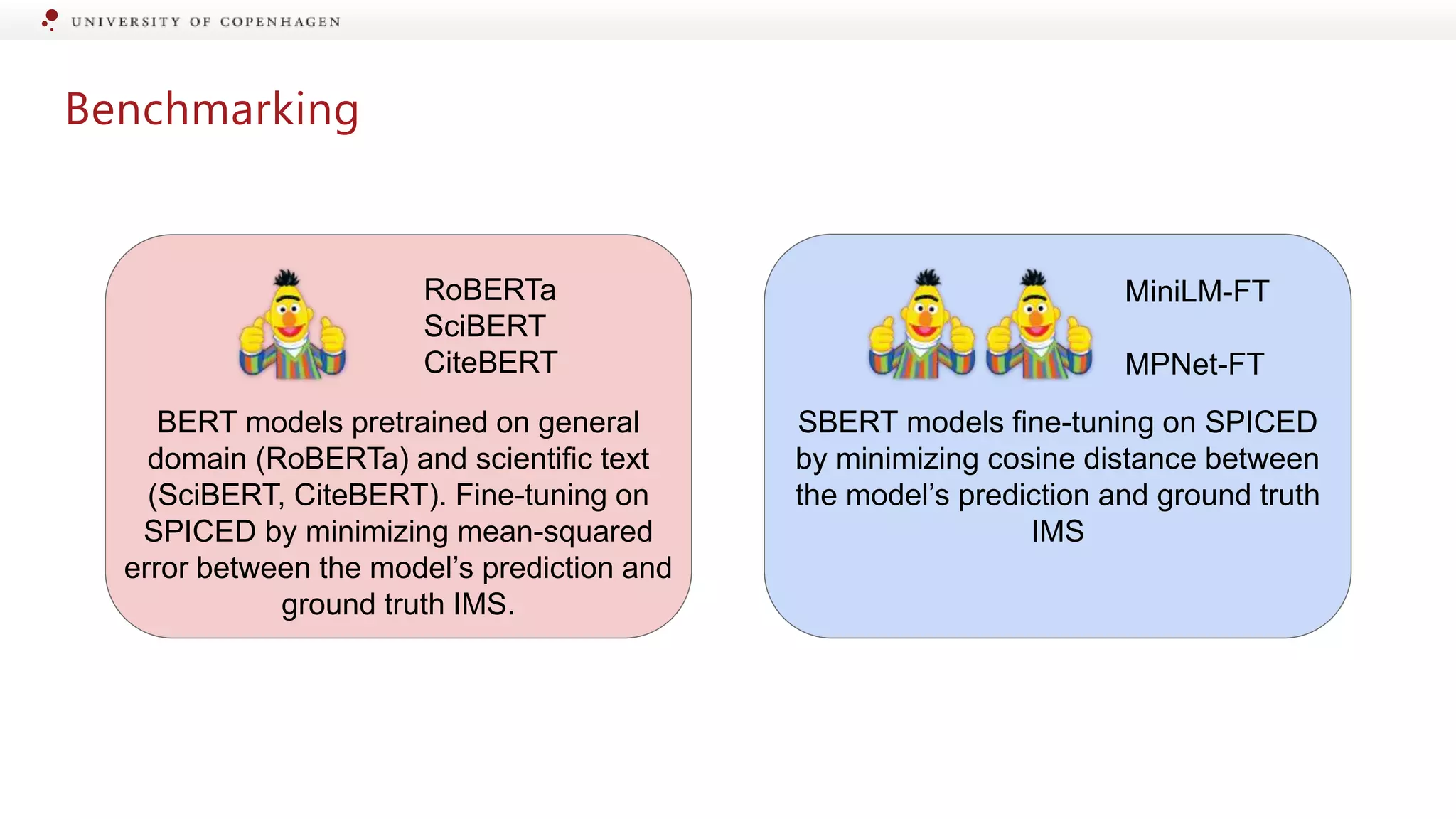 UNIVERSITY OF COPENHAGEN

Benchmarking

RoBERTa
SciBERT
CiteBERT

BERT models pretrained on general domain (RoBERTa) and scientific text (SciBERT, CiteBERT). Fine-tuning on SPICED by minimizing mean-squared error between the model's prediction and ground truth IMS.

MiniLM-FT

MPNet-FT

SBERT models fine-tuning on SPICED by minimizing cosine distance between the model's prediction and ground truth IMS